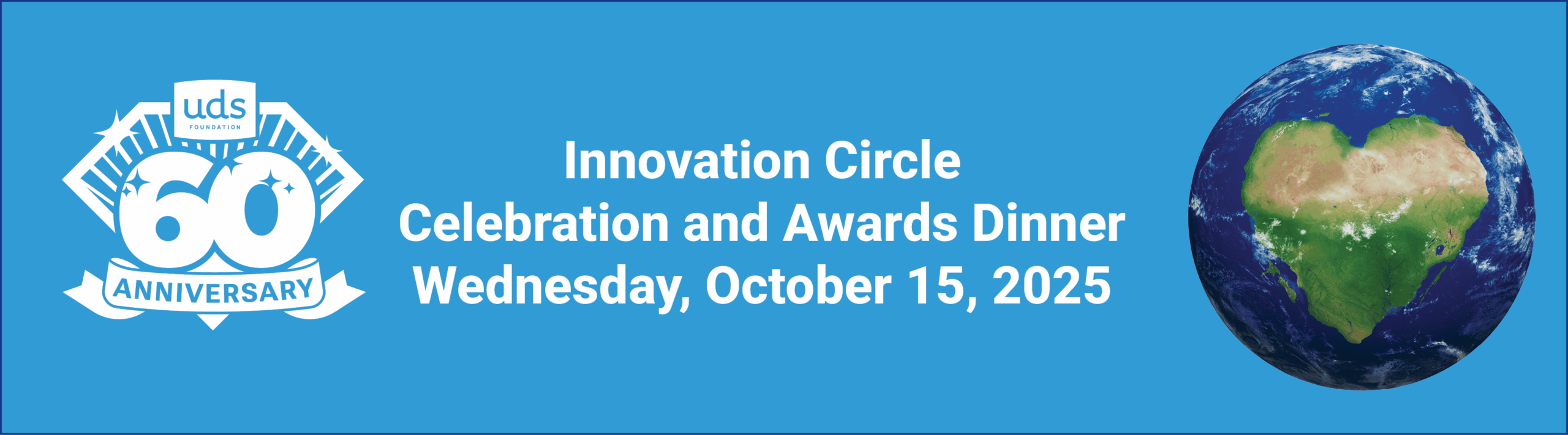 uds
FOUNDATION
60
ANNIVERSARY

Innovation Circle
Celebration and Awards Dinner
Wednesday, October 15, 2025